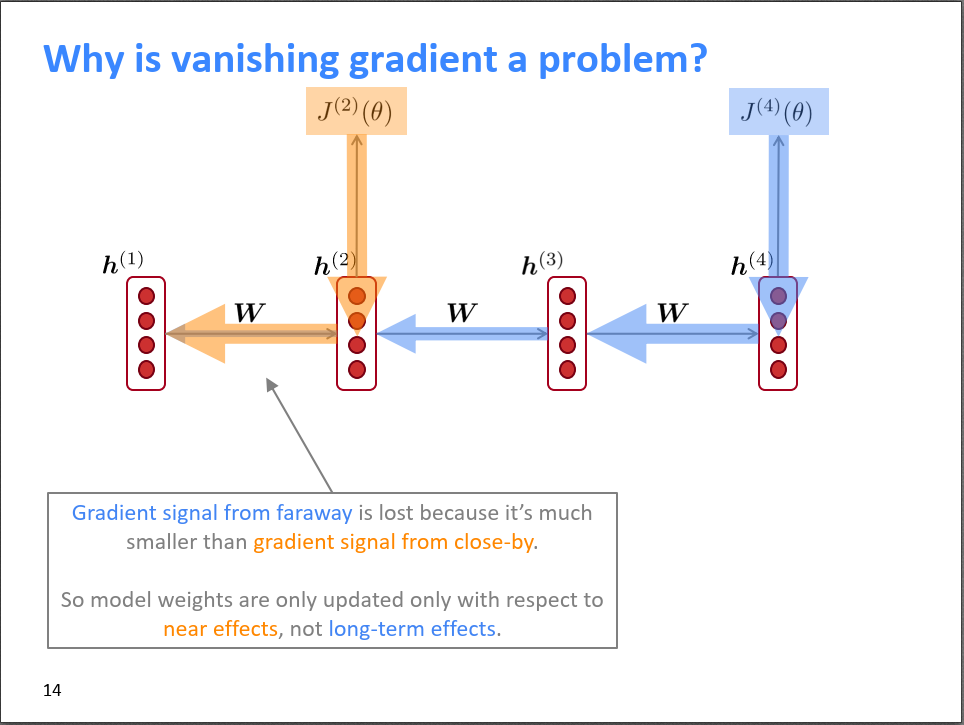 Why is vanishing gradient a problem?

$J^{(2)}(\theta)$

$J^{(4)}(\theta)$

$\boldsymbol{h}^{(1)}$

$\boldsymbol{h}^{(2)}$

$\boldsymbol{h}^{(3)}$

$\boldsymbol{h}^{(4)}$

$\boldsymbol{W}$

$\boldsymbol{W}$

$\boldsymbol{W}$

Gradient signal from faraway is lost because it's much smaller than gradient signal from close-by.

So model weights are only updated only with respect to near effects, not long-term effects.

14